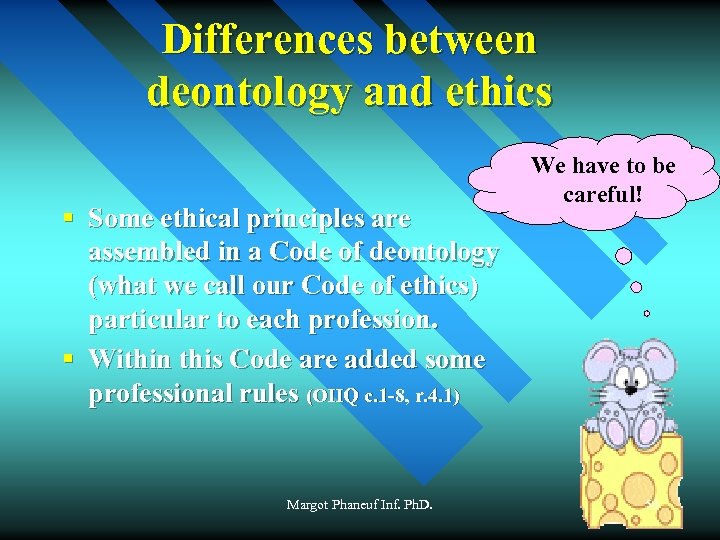 Differences between deontology and ethics

We have to be careful!

▪ Some ethical principles are assembled in a Code of deontology (what we call our Code of ethics) particular to each profession.
▪ Within this Code are added some professional rules (OIIQ c.1-8, r.4.1)

Margot Phaneuf Inf. PhD.